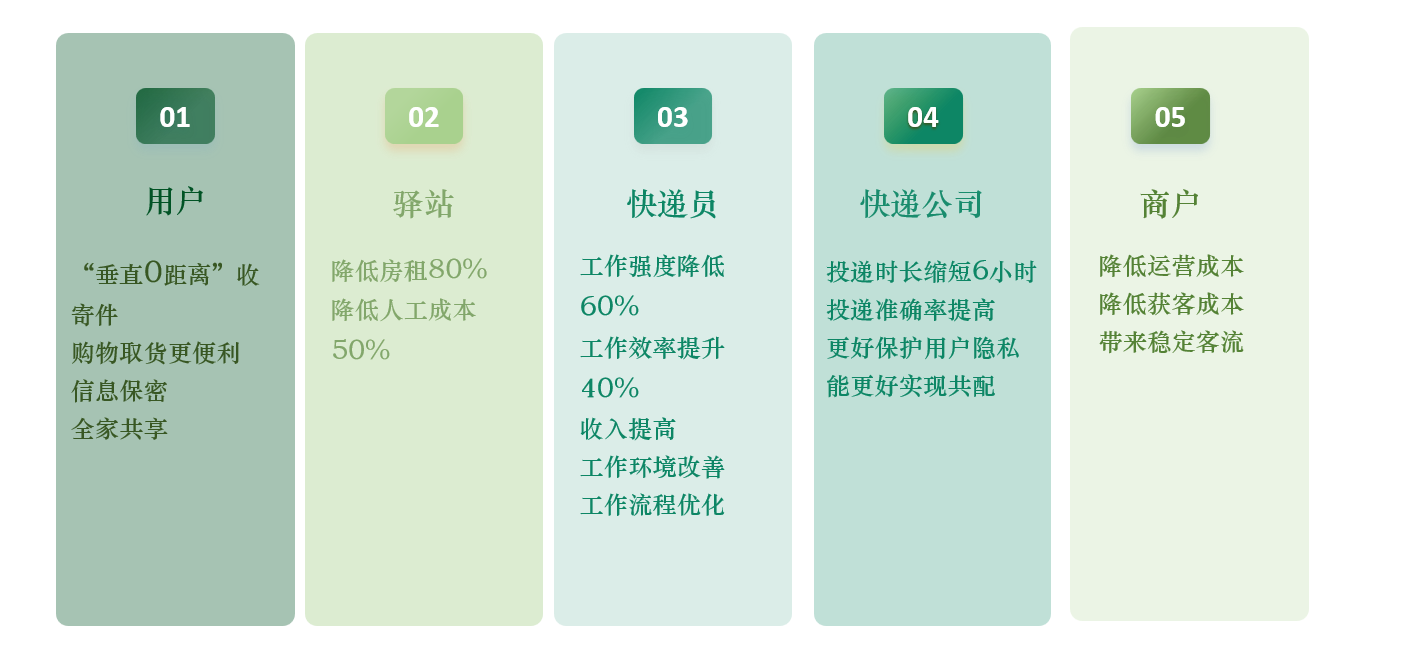 01

用户

“垂直0距离”收寄件
购物取货更便利
信息保密
全家共享

02

驿站

降低房租80%
降低人工成本50%

03

快递员

工作强度降低60%
工作效率提升40%
收入提高
工作环境改善
工作流程优化

04

快递公司

投递时长缩短6小时
投递准确率提高
更好保护用户隐私
能更好实现共配

05

商户

降低运营成本
降低获客成本
带来稳定客流